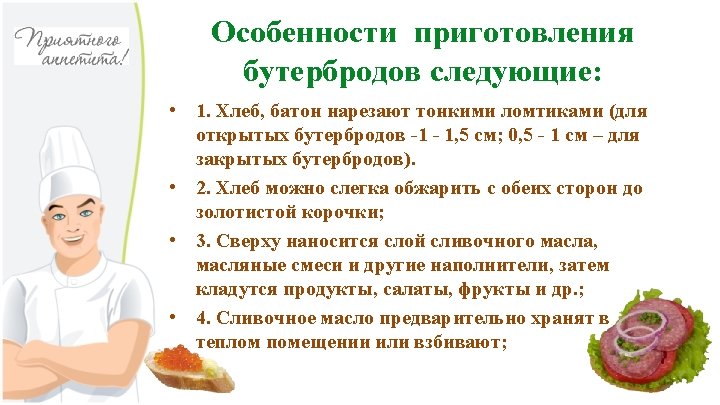 Приятного аппетита!

Особенности приготовления бутербродов следующие:

• 1. Хлеб, батон нарезают тонкими ломтиками (для открытых бутербродов -1 - 1,5 см; 0,5 - 1 см – для закрытых бутербродов).

• 2. Хлеб можно слегка обжарить с обеих сторон до золотистой корочки;

• 3. Сверху наносится слой сливочного масла, масляные смеси и другие наполнители, затем кладутся продукты, салаты, фрукты и др.;

• 4. Сливочное масло предварительно хранят в теплом помещении или взбивают;